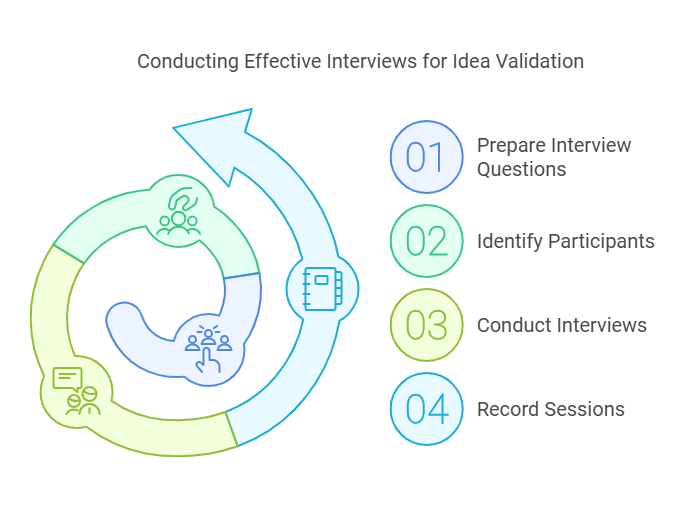 Conducting Effective Interviews for Idea Validation

01 Prepare Interview Questions

02 Identify Participants

03 Conduct Interviews

04 Record Sessions